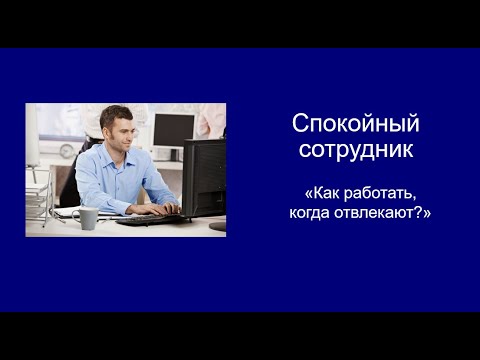 Спокойный сотрудник

«Как работать, когда отвлекают?»